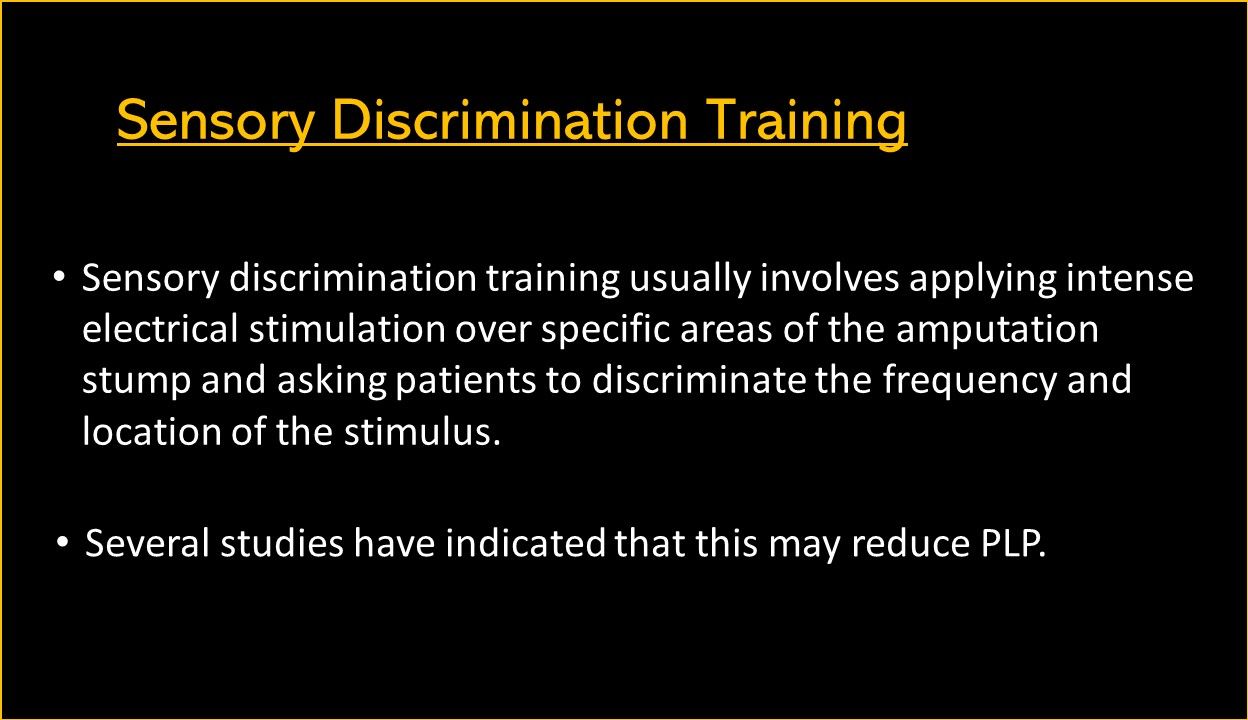 Sensory Discrimination Training

• Sensory discrimination training usually involves applying intense electrical stimulation over specific areas of the amputation stump and asking patients to discriminate the frequency and location of the stimulus.

• Several studies have indicated that this may reduce PLP.